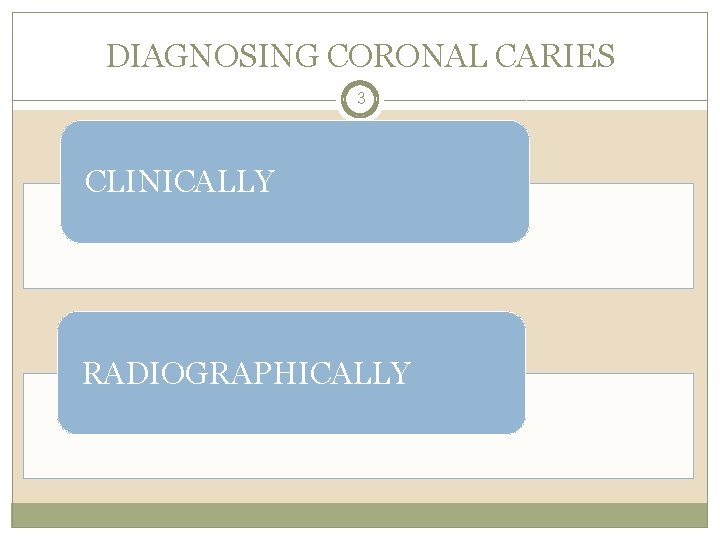 DIAGNOSING CORONAL CARIES

3

CLINICALLY

RADIOGRAPHICALLY